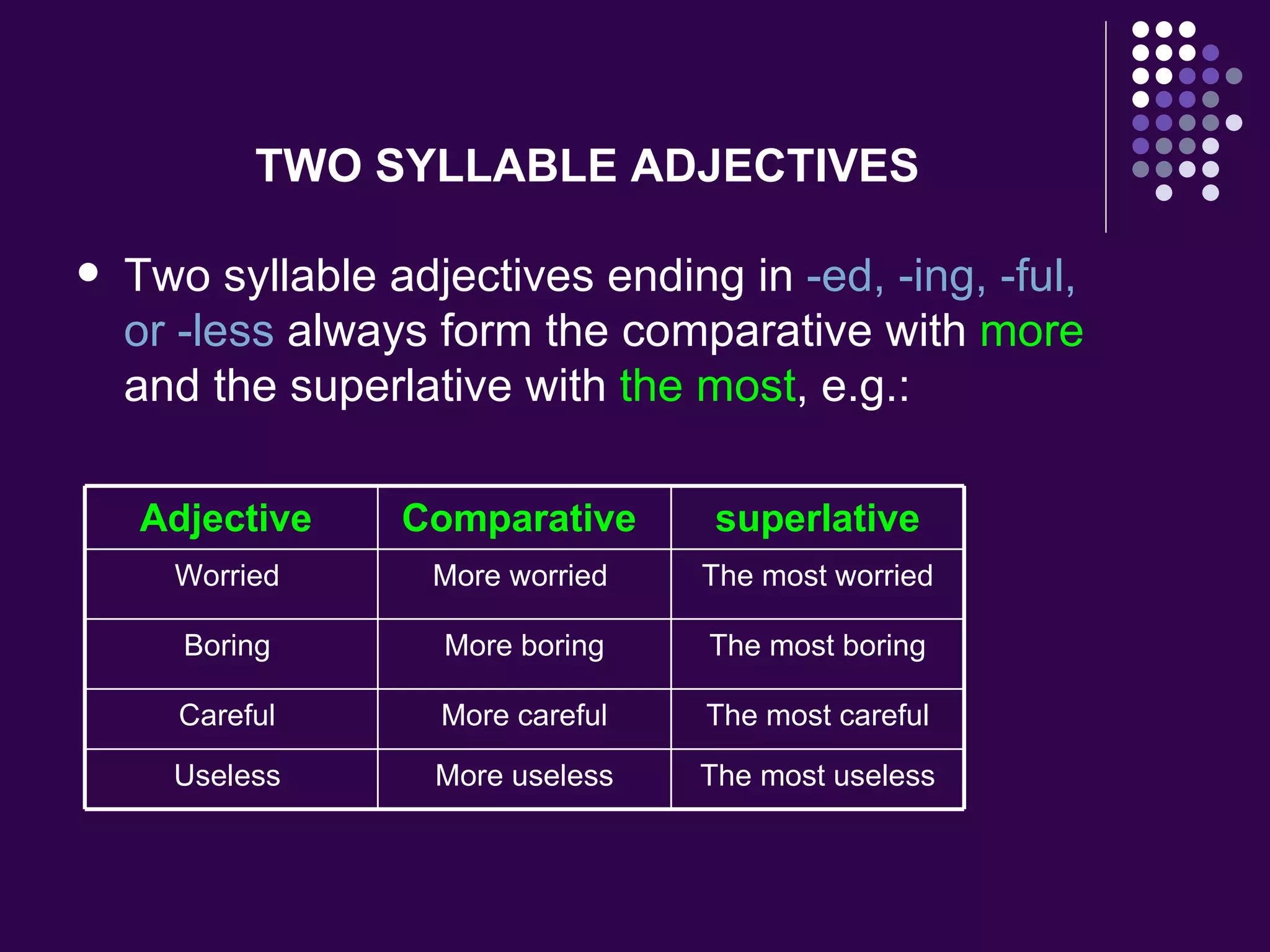 TWO SYLLABLE ADJECTIVES

• Two syllable adjectives ending in -ed, -ing, -ful, or -less always form the comparative with more and the superlative with the most, e.g.:

| Adjective | Comparative | superlative |
|---|---|---|
| Worried | More worried | The most worried |
| Boring | More boring | The most boring |
| Careful | More careful | The most careful |
| Useless | More useless | The most useless |